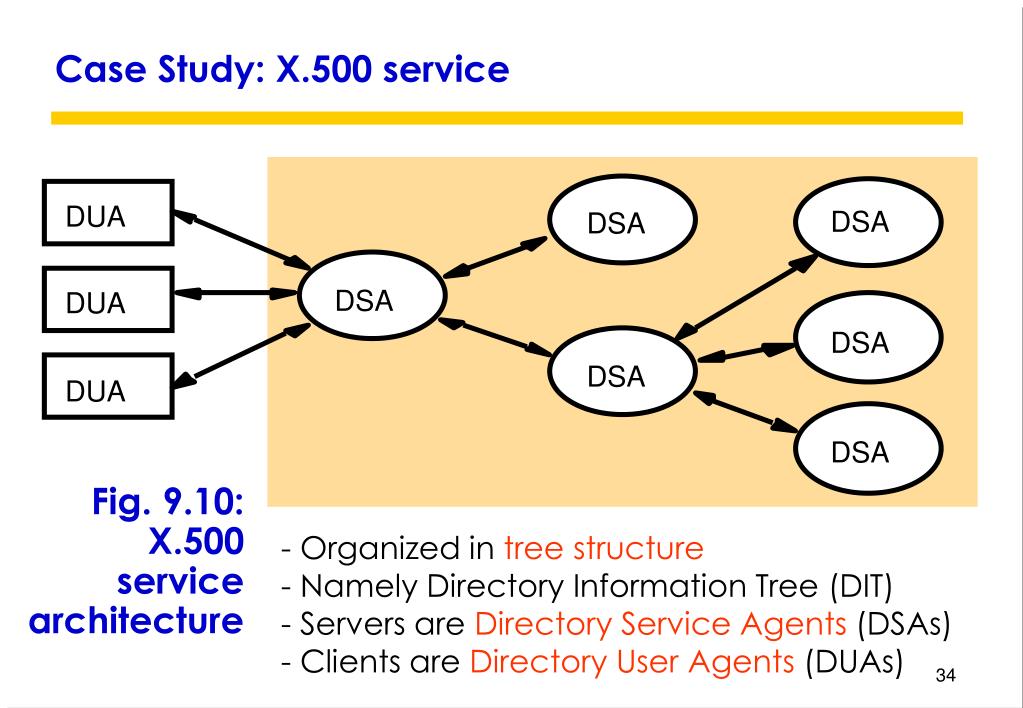 Case Study: X.500 service

DUA

DUA

DUA

DSA

DSA

DSA

DSA

DSA

DSA

Fig. 9.10: X.500 service architecture

- Organized in tree structure
- Namely Directory Information Tree (DIT)
- Servers are Directory Service Agents (DSAs)
- Clients are Directory User Agents (DUAs)

34